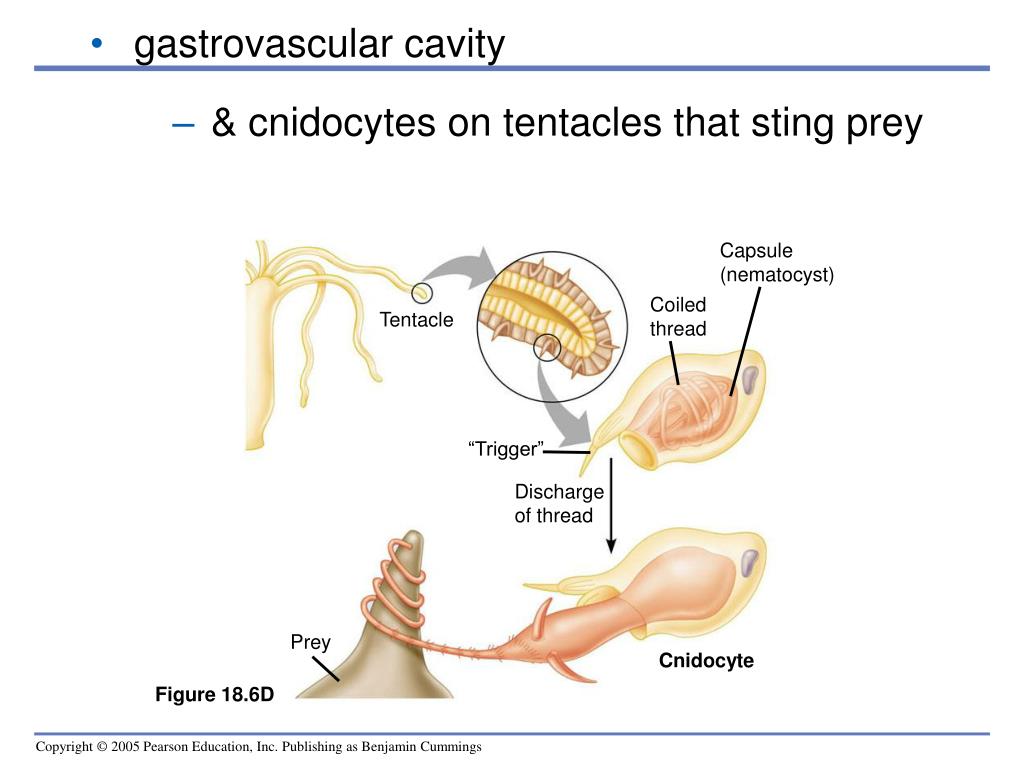 • gastrovascular cavity

– & cnidocytes on tentacles that sting prey

Capsule (nematocyst)

Coiled thread

Tentacle

“Trigger”

Discharge of thread

Prey

Cnidocyte

Figure 18.6D

Copyright © 2005 Pearson Education, Inc. Publishing as Benjamin Cummings